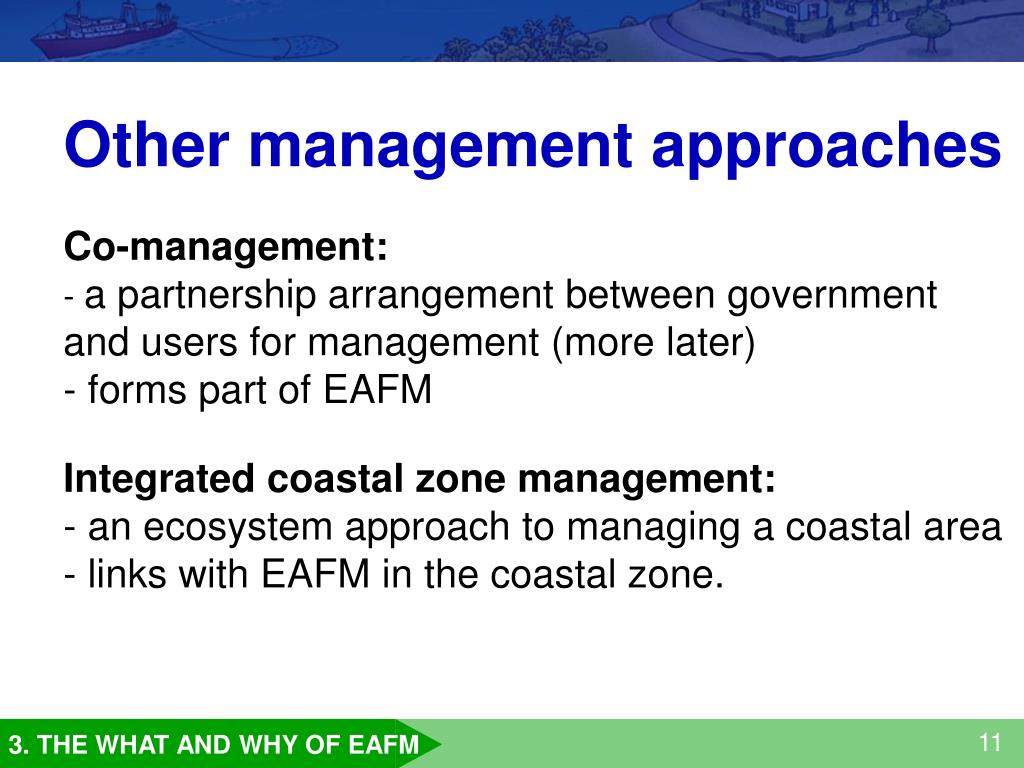 Other management approaches

Co-management:
- a partnership arrangement between government and users for management (more later)
- forms part of EAFM

Integrated coastal zone management:
- an ecosystem approach to managing a coastal area
- links with EAFM in the coastal zone.

3. THE WHAT AND WHY OF EAFM

11